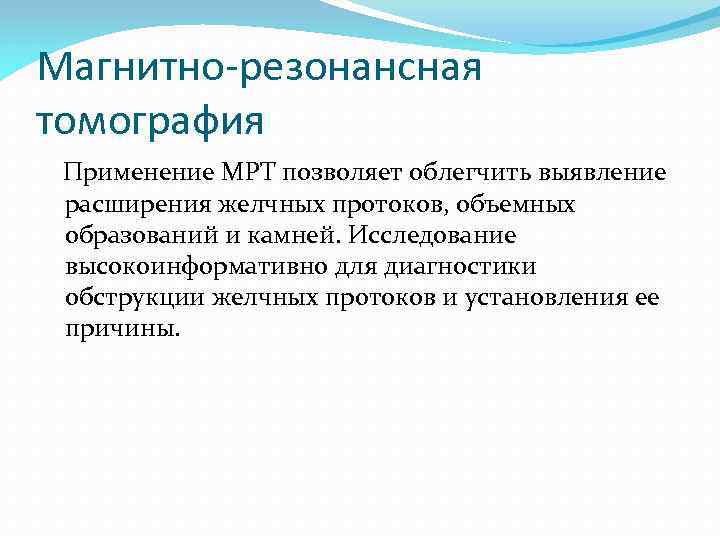 Магнитно-резонансная томография

Применение МРТ позволяет облегчить выявление расширения желчных протоков, объемных образований и камней. Исследование высокоинформативно для диагностики обструкции желчных протоков и установления ее причины.